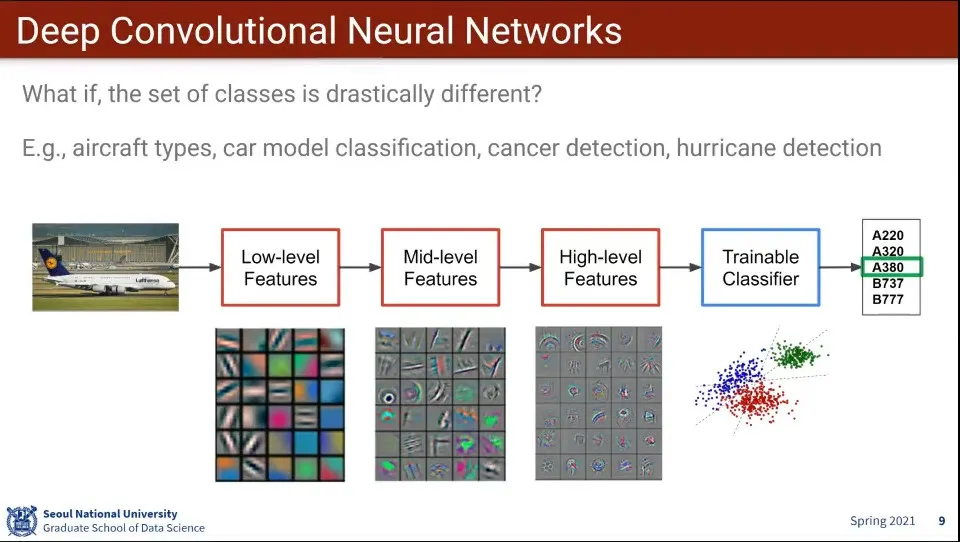 Deep Convolutional Neural Networks

What if, the set of classes is drastically different?

E.g., aircraft types, car model classification, cancer detection, hurricane detection

Lufthansa

Low-level Features

Mid-level Features

High-level Features

Trainable Classifier

A220
A320
A380
B737
B777

Seoul National University
Graduate School of Data Science

Spring 2021 9